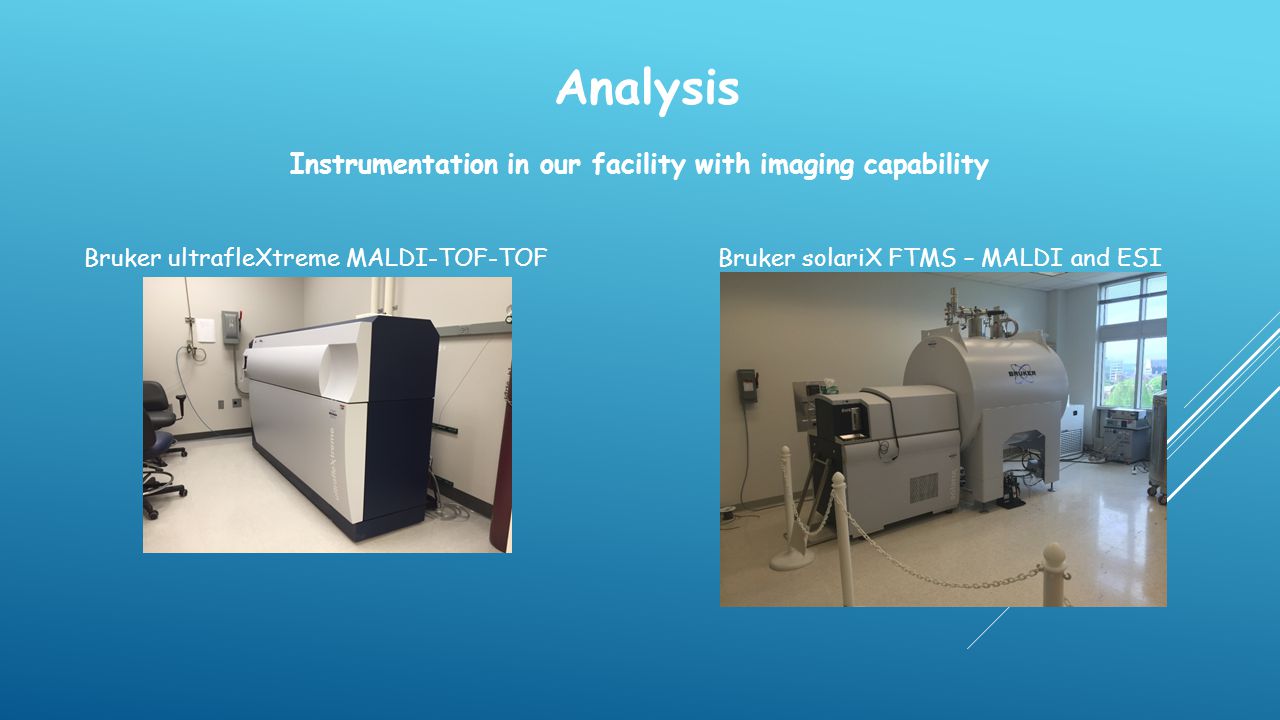 Analysis

Instrumentation in our facility with imaging capability

Bruker ultrafleXtreme MALDI-TOF-TOF

ultrafleXtreme

Bruker solariX FTMS – MALDI and ESI

BRUKER